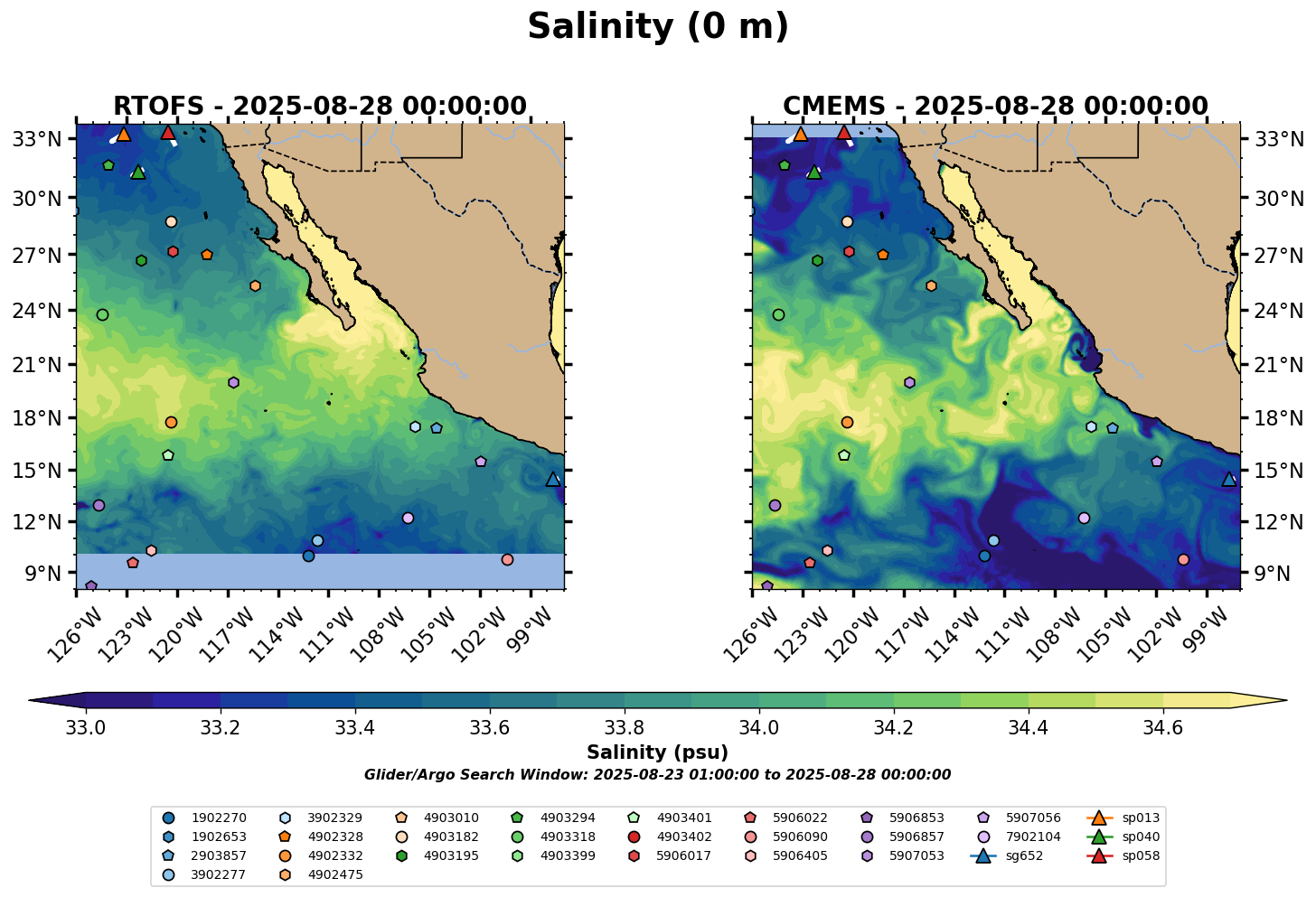 Salinity (0 m)

RTOFS - 2025-08-28 00:00:00

33°N
30°N
27°N
24°N
21°N
18°N
15°N
12°N
9°N

126°W 123°W 120°W 117°W 114°W 111°W 108°W 105°W 102°W 99°W

CMEMS - 2025-08-28 00:00:00

33°N
30°N
27°N
24°N
21°N
18°N
15°N
12°N
9°N

126°W 123°W 120°W 117°W 114°W 111°W 108°W 105°W 102°W 99°W

33.0 33.2 33.4 33.6 33.8 34.0 34.2 34.4 34.6

Salinity (psu)

Glider/Argo Search Window: 2025-08-23 01:00:00 to 2025-08-28 00:00:00

1902270
1902653
2903857
3902277
3902329
4902328
4902332
4902475
4903010
4903182
4903195
4903294
4903318
4903399
4903401
4903402
5906017
5906022
5906090
5906405
5906853
5906857
5907053
5907056
7902104
sg652
sp013
sp040
sp058